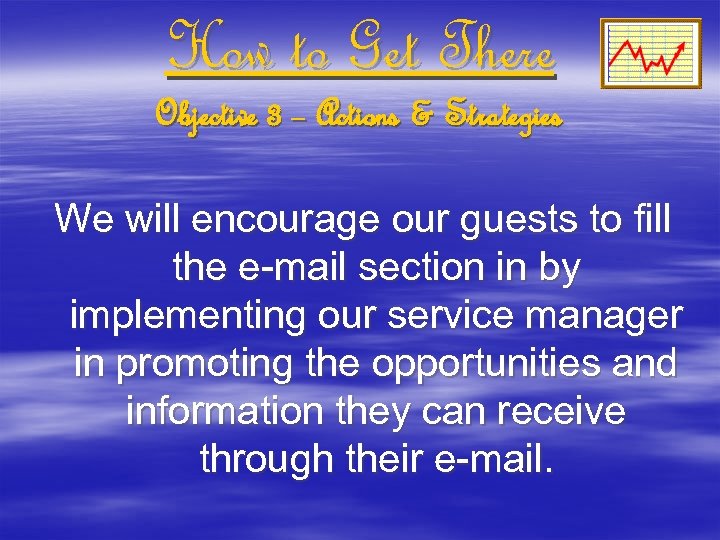 How to Get There

Objective 3 – Actions & Strategies

We will encourage our guests to fill the e-mail section in by implementing our service manager in promoting the opportunities and information they can receive through their e-mail.